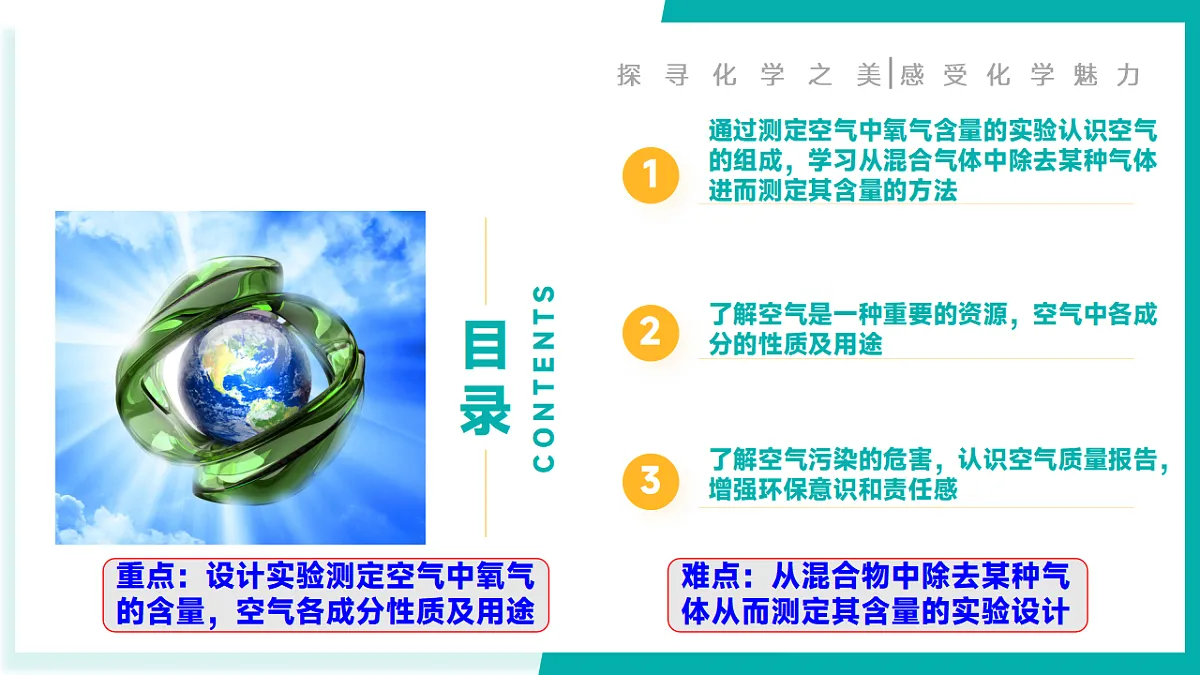 探寻化学之美|感受化学魅力

目录

CONTENTS

1 通过测定空气中氧气含量的实验认识空气的组成，学习从混合气体中除去某种气体进而测定其含量的方法

2 了解空气是一种重要的资源，空气中各成分的性质及用途

3 了解空气污染的危害，认识空气质量报告，增强环保意识和责任感

重点：设计实验测定空气中氧气的含量，空气各成分性质及用途

难点：从混合物中除去某种气体从而测定其含量的实验设计